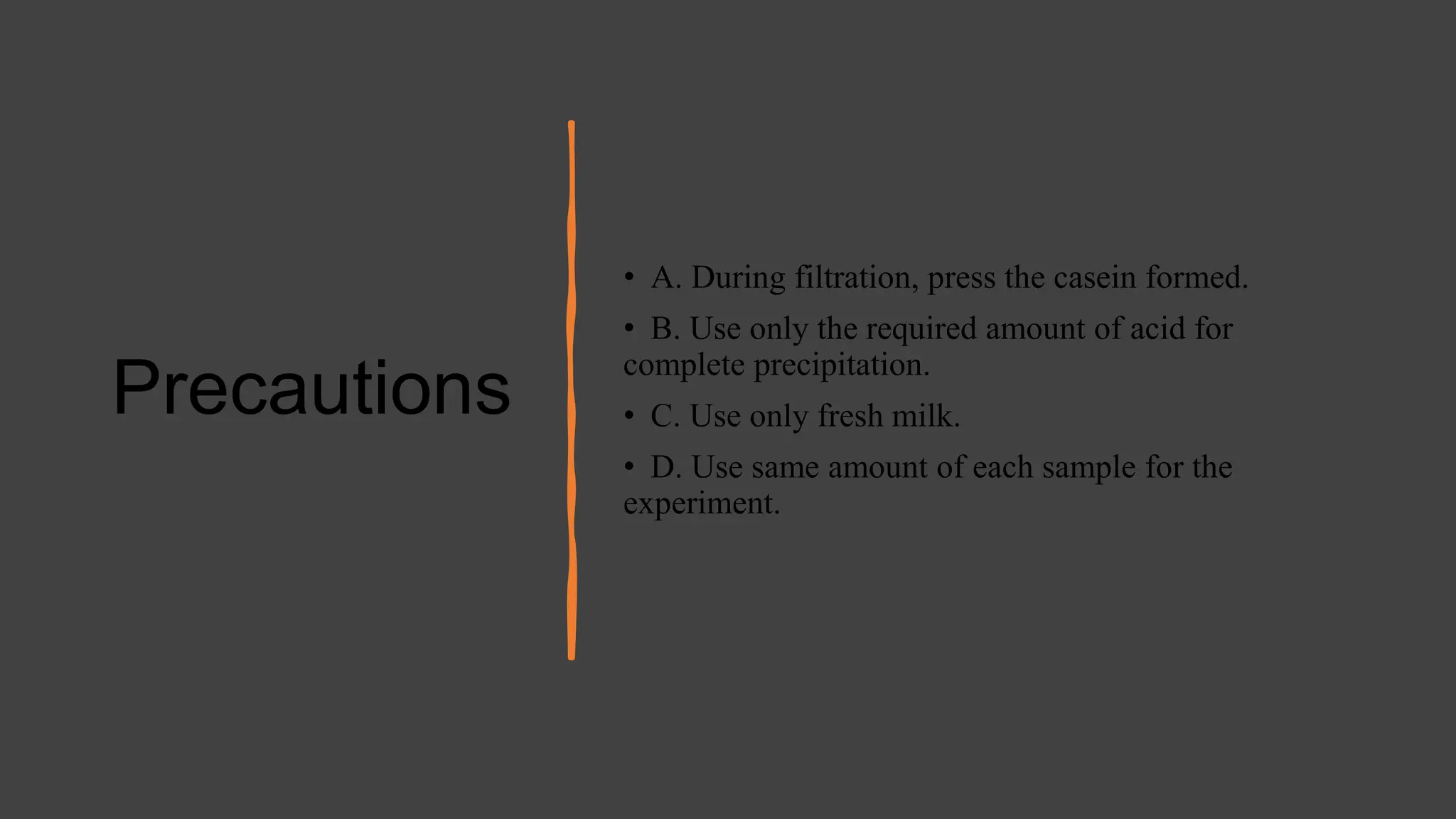 Precautions

• A. During filtration, press the casein formed.

• B. Use only the required amount of acid for complete precipitation.

• C. Use only fresh milk.

• D. Use same amount of each sample for the experiment.